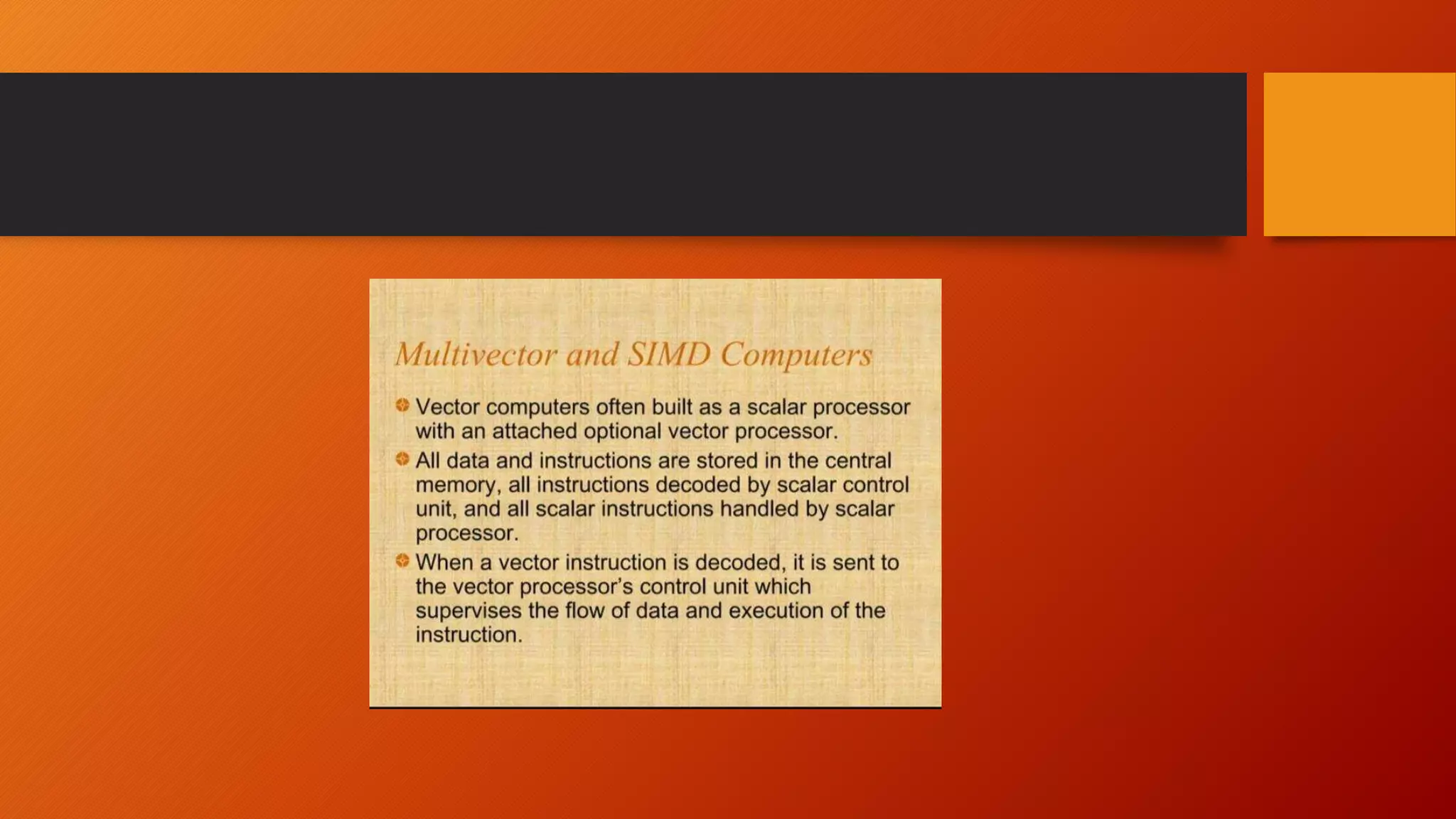 Multivector and SIMD Computers

Vector computers often built as a scalar processor with an attached optional vector processor.

All data and instructions are stored in the central memory, all instructions decoded by scalar control unit, and all scalar instructions handled by scalar processor.

When a vector instruction is decoded, it is sent to the vector processor's control unit which supervises the flow of data and execution of the instruction.